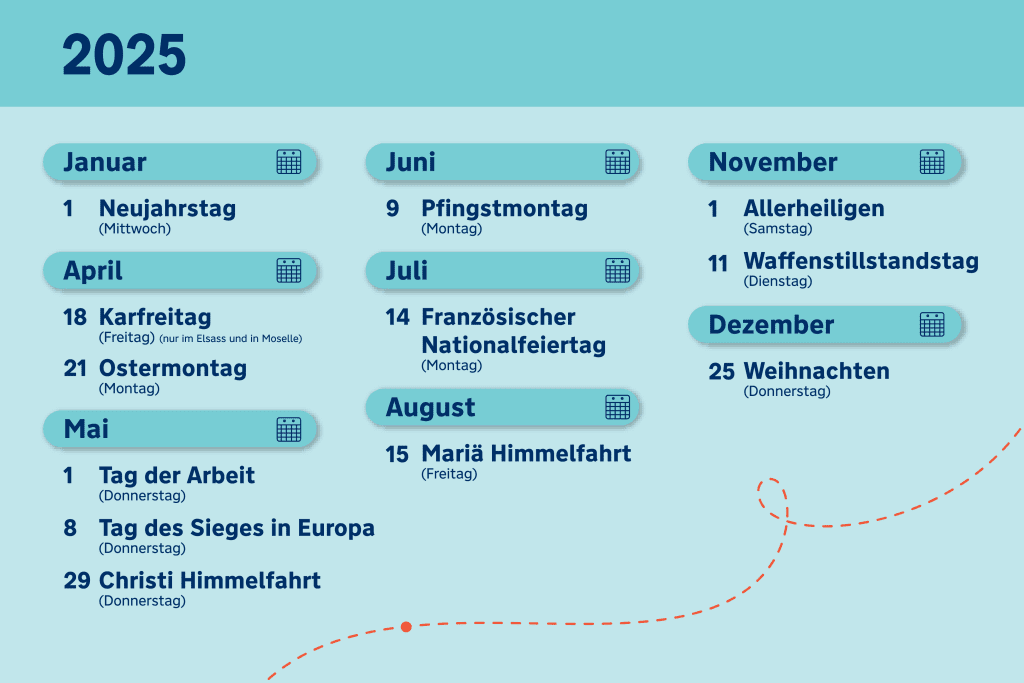 2025

Januar

1 Neujahrstag
(Mittwoch)

April

18 Karfreitag
(Freitag) (nur im Elsass und in Moselle)

21 Ostermontag
(Montag)

Mai

1 Tag der Arbeit
(Donnerstag)

8 Tag des Sieges in Europa
(Donnerstag)

29 Christi Himmelfahrt
(Donnerstag)

Juni

9 Pfingstmontag
(Montag)

Juli

14 Französischer Nationalfeiertag
(Montag)

August

15 Mariä Himmelfahrt
(Freitag)

November

1 Allerheiligen
(Samstag)

11 Waffenstillstandstag
(Dienstag)

Dezember

25 Weihnachten
(Donnerstag)